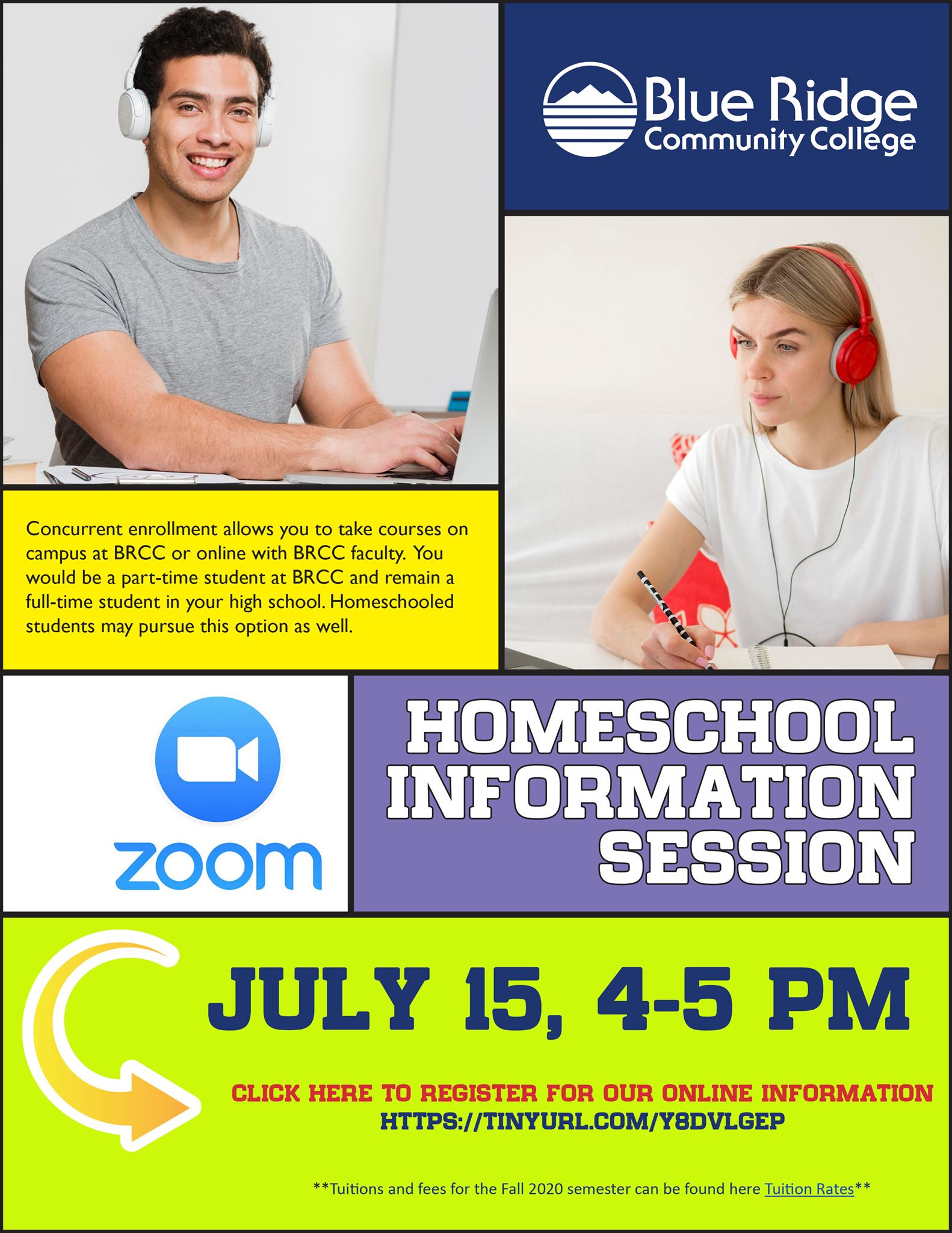 Blue Ridge
Community College

Concurrent enrollment allows you to take courses on campus at BRCC or online with BRCC faculty. You would be a part-time student at BRCC and remain a full-time student in your high school. Homeschooled students may pursue this option as well.

zoom

HOMESCHOOL
INFORMATION
SESSION

JULY 15, 4-5 PM

CLICK HERE TO REGISTER FOR OUR ONLINE INFORMATION
HTTPS://TINYURL.COM/Y8DVLGEP

**Tuitions and fees for the Fall 2020 semester can be found here Tuition Rates**